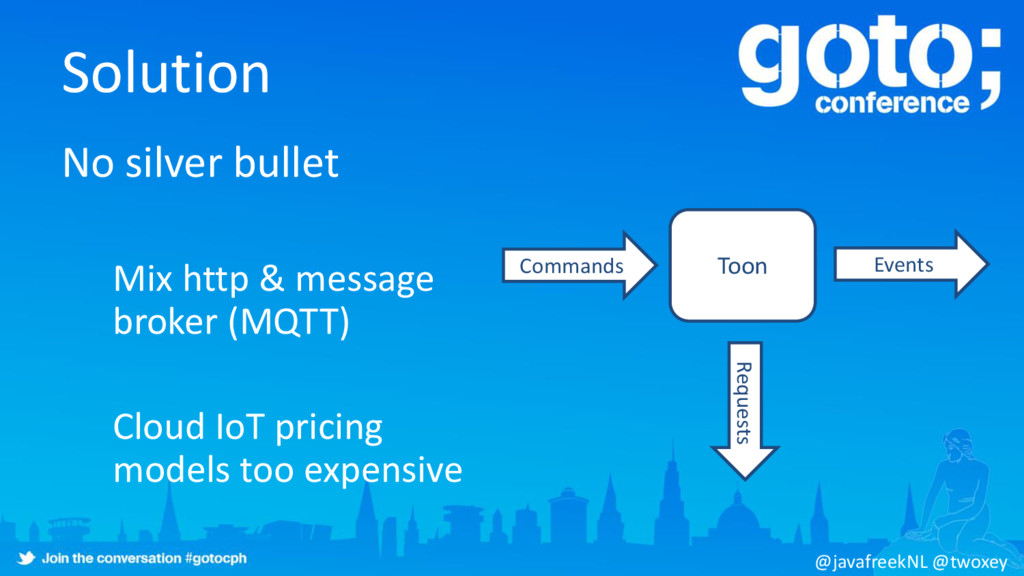 Solution

goto; conference

No silver bullet

Mix http & message broker (MQTT)

Cloud IoT pricing models too expensive

Commands

Toon

Events

Requests

Join the conversation #gotocph

@javafreekNL @twoxey